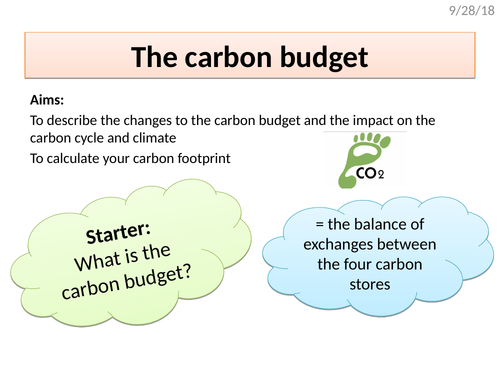 9/28/18

The carbon budget

Aims:

To describe the changes to the carbon budget and the impact on the carbon cycle and climate

To calculate your carbon footprint

$CO_2$

Starter:
What is the carbon budget?

= the balance of exchanges between the four carbon stores